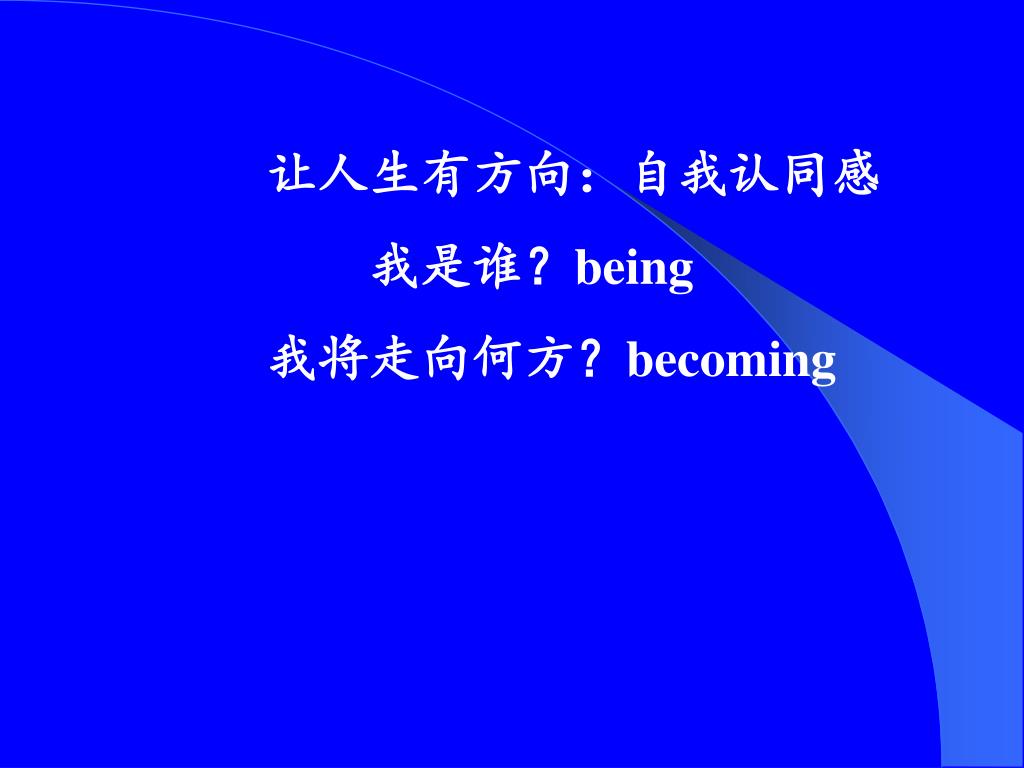 让人生有方向：自我认同感

我是谁？being

我将走向何方？becoming